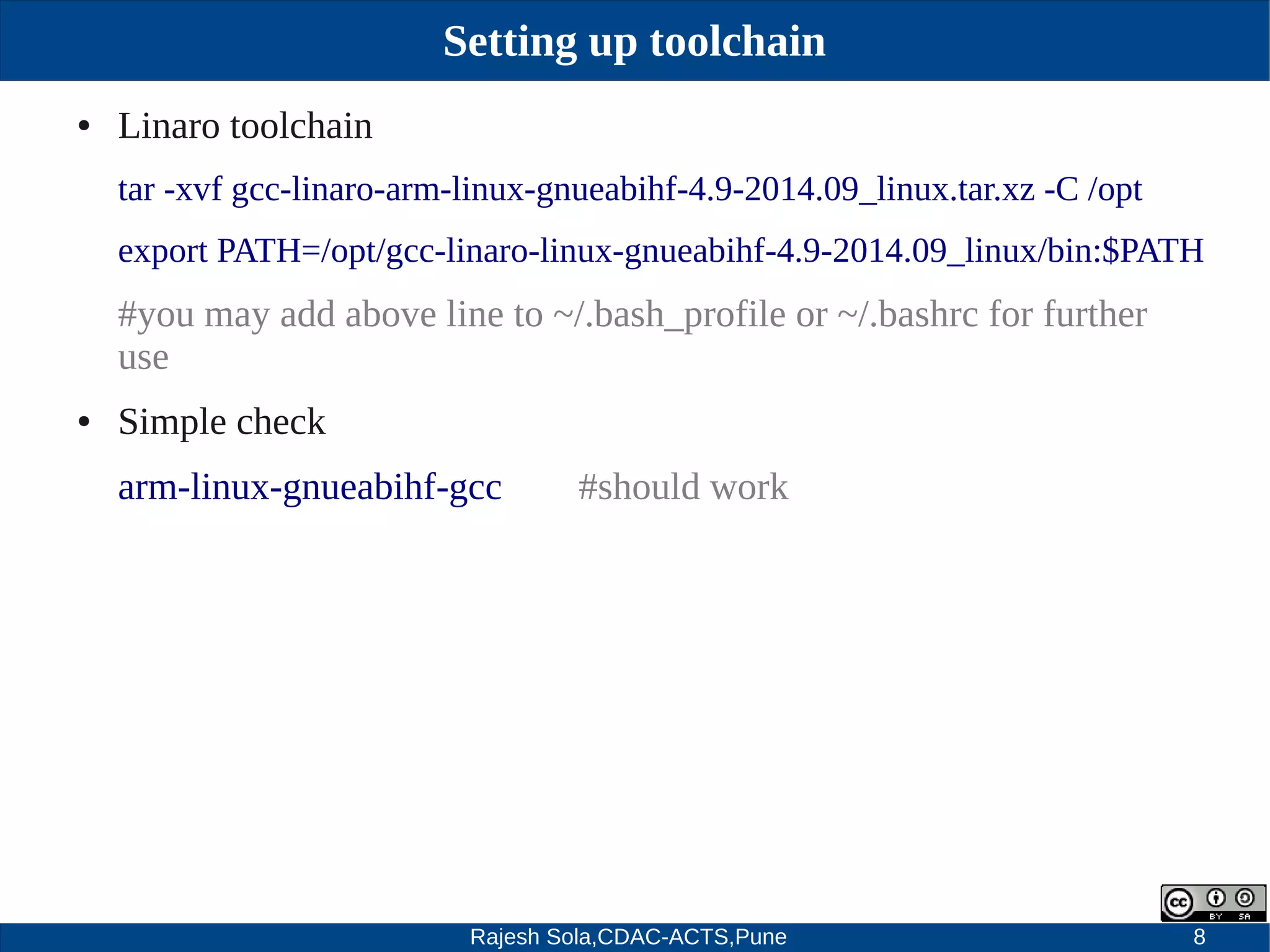 Setting up toolchain

• Linaro toolchain

tar -xvf gcc-linaro-arm-linux-gnueabihf-4.9-2014.09_linux.tar.xz -C /opt

export PATH=/opt/gcc-linaro-linux-gnueabihf-4.9-2014.09_linux/bin:$PATH

#you may add above line to ~/.bash_profile or ~/.bashrc for further use

• Simple check

arm-linux-gnueabihf-gcc #should work

cc BY SA

Rajesh Sola,CDAC-ACTS,Pune 8